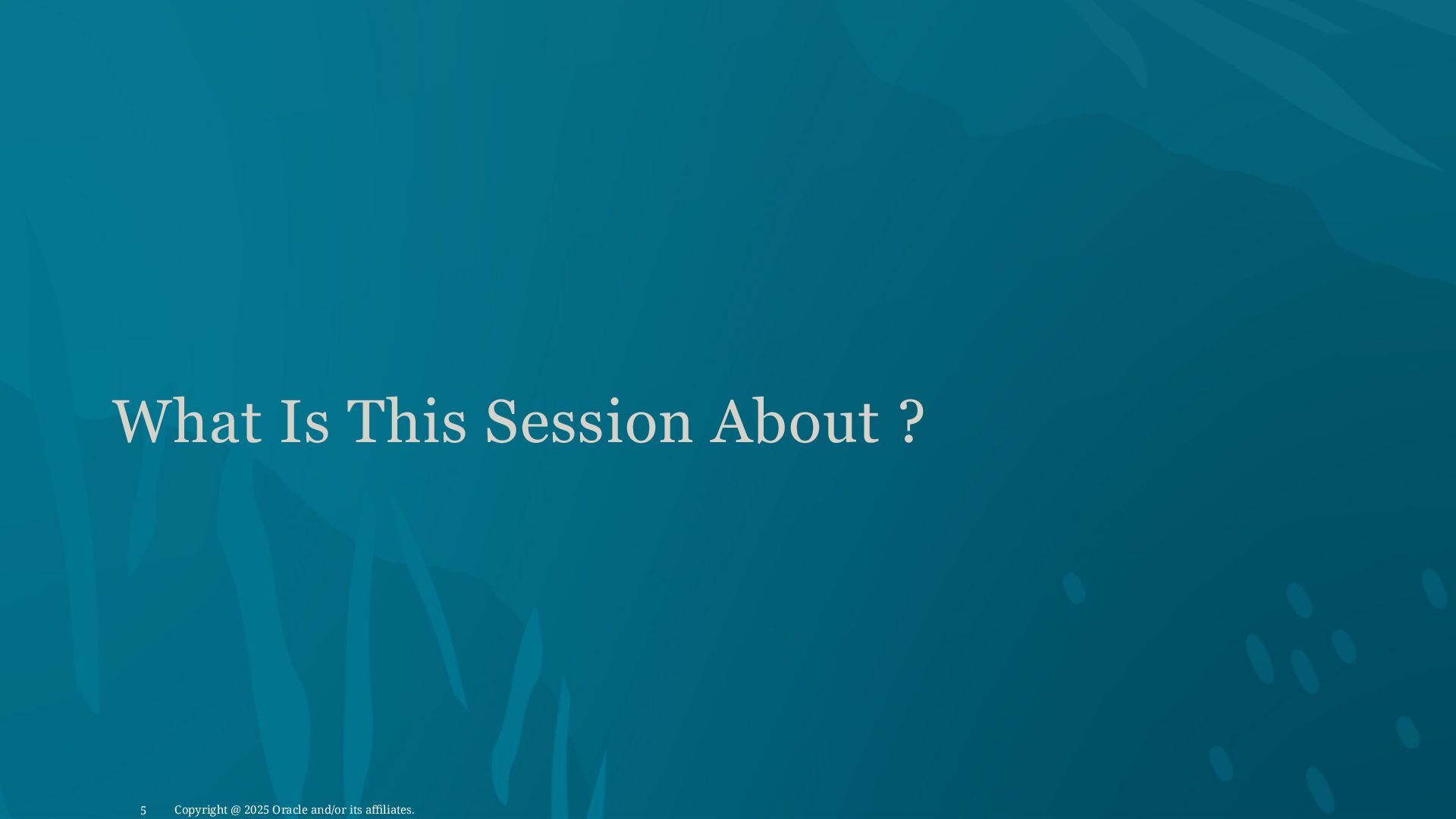 What Is This Session About ?

5 Copyright @ 2025 Oracle and/or its affiliates.